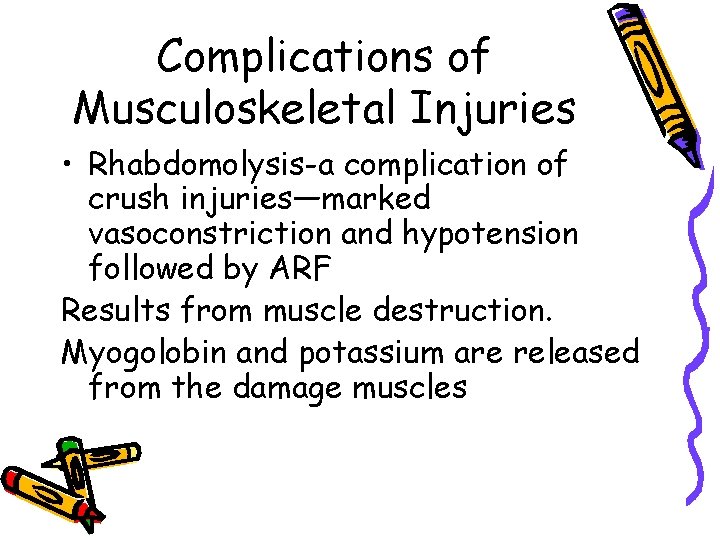 Complications of Musculoskeletal Injuries

• Rhabdomolysis-a complication of crush injuries—marked vasoconstriction and hypotension followed by ARF

Results from muscle destruction.

Myogolobin and potassium are released from the damage muscles